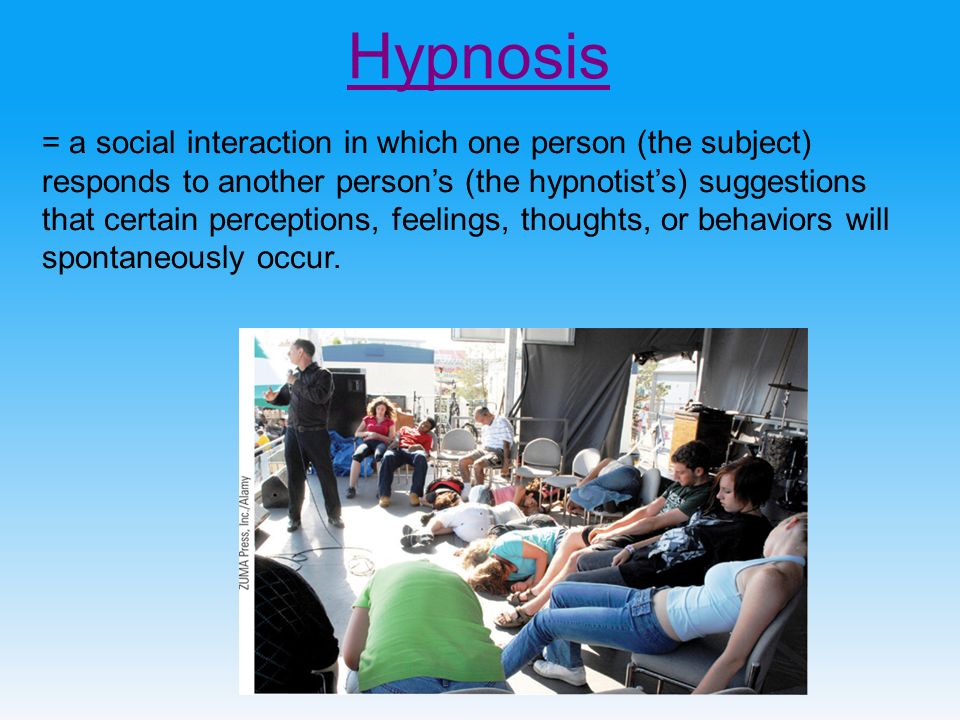 Hypnosis

= a social interaction in which one person (the subject) responds to another person's (the hypnotist's) suggestions that certain perceptions, feelings, thoughts, or behaviors will spontaneously occur.

ZUMA Press, Inc./Alamy